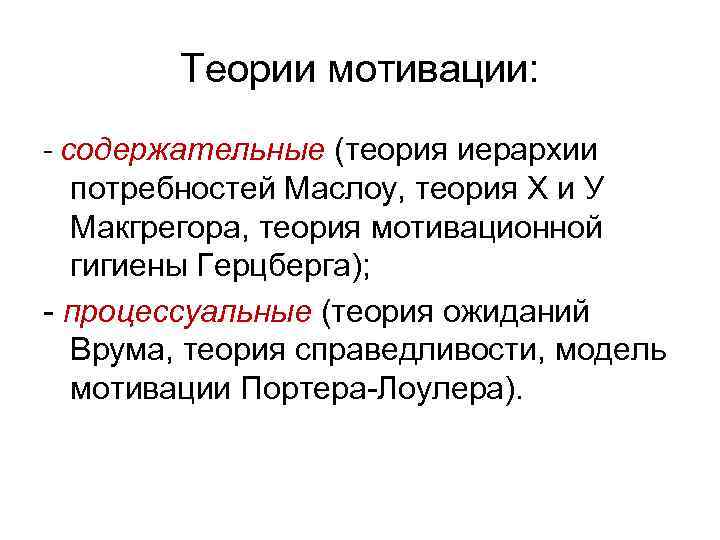 Теории мотивации:

- содержательные (теория иерархии потребностей Маслоу, теория Х и У Макгрегора, теория мотивационной гигиены Герцберга);

- процессуальные (теория ожиданий Врума, теория справедливости, модель мотивации Портера-Лоулера).